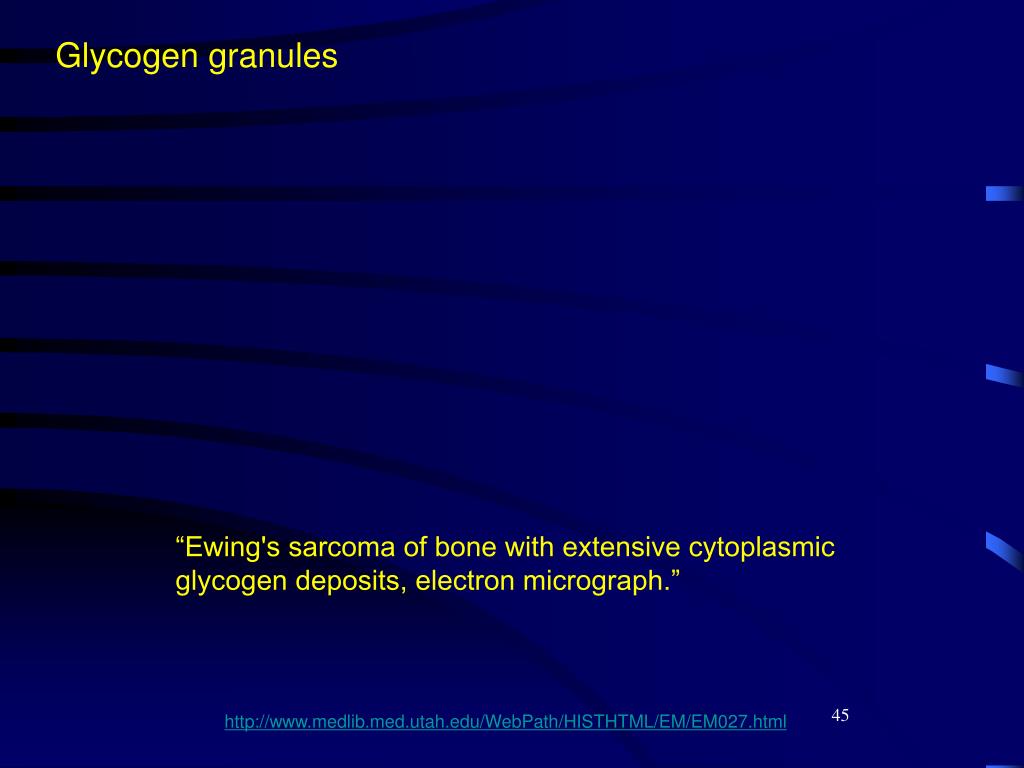 Glycogen granules

“Ewing's sarcoma of bone with extensive cytoplasmic glycogen deposits, electron micrograph.”

http://www.medlib.med.utah.edu/WebPath/HISTHTML/EM/EM027.html

45